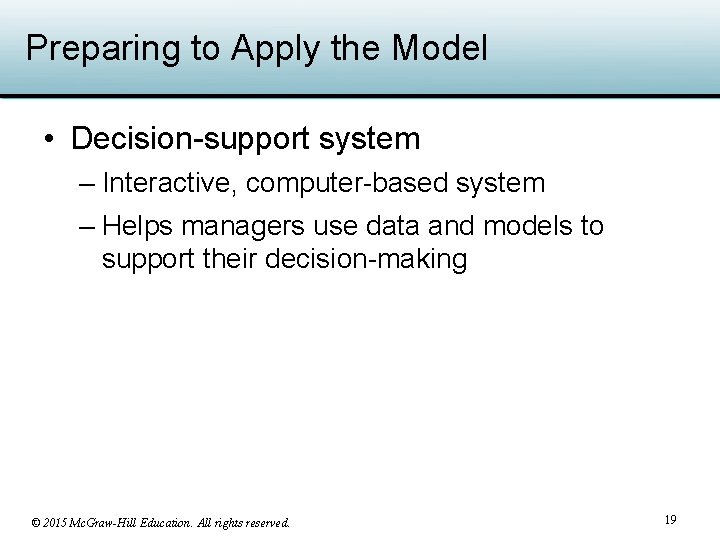 Preparing to Apply the Model

• Decision-support system
– Interactive, computer-based system
– Helps managers use data and models to support their decision-making

© 2015 McGraw-Hill Education. All rights reserved.

19